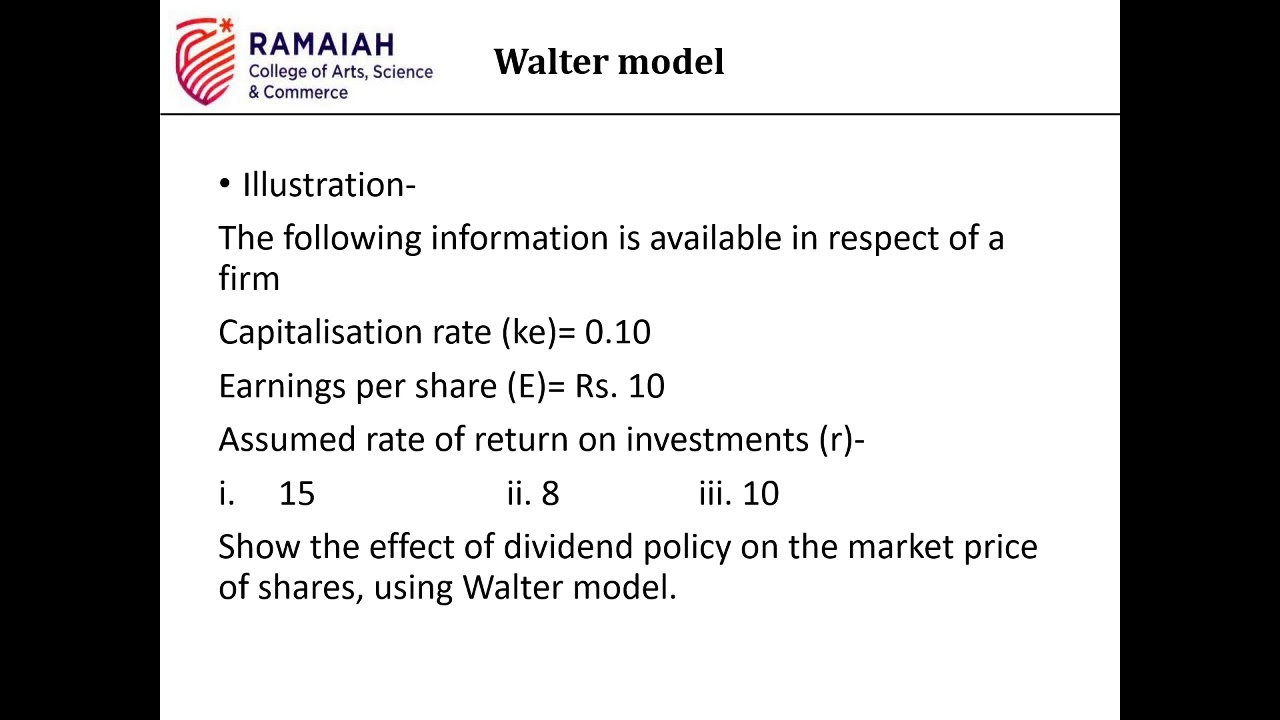 RAMAIAH
College of Arts, Science & Commerce

Walter model

• Illustration-

The following information is available in respect of a firm

Capitalisation rate (ke)= 0.10

Earnings per share (E)= Rs. 10

Assumed rate of return on investments (r)-

i. 15 ii. 8 iii. 10

Show the effect of dividend policy on the market price of shares, using Walter model.